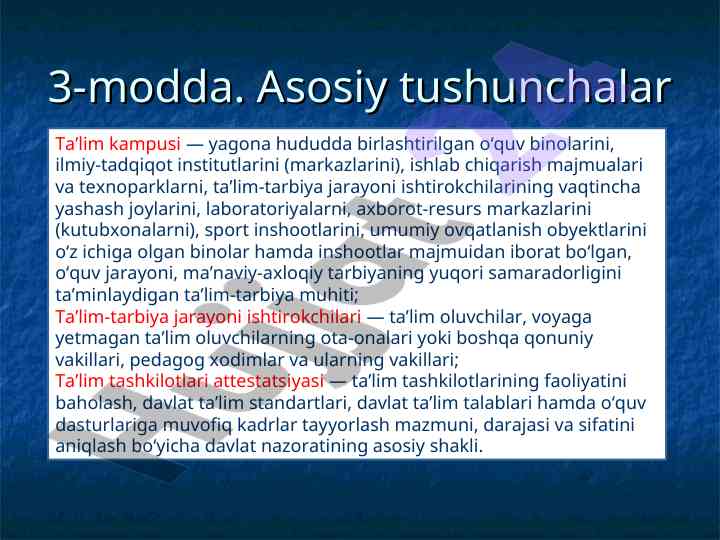 3-modda. Asosiy tushunchalar

Ta’lim kampusi — yagona hududda birlashtirilgan o‘quv binolarini, ilmiy-tadqiqot institutlarini (markazlarini), ishlab chiqarish majmualari va texnoparklarni, ta’lim-tarbiya jarayoni ishtirokchilarining vaqtincha yashash joylarini, laboratoriyalarni, axborot-resurs markazlarini (kutubxonalarni), sport inshootlarini, umumiy ovqatlanish obyektlarini o‘z ichiga olgan binolar hamda inshootlar majmuidan iborat bo‘lgan, o‘quv jarayoni, ma’naviy-axloqiy tarbiyaning yuqori samaradorligini ta’minlaydigan ta’lim-tarbiya muhiti;
Ta’lim-tarbiya jarayoni ishtirokchilari — ta’lim oluvchilar, voyaga yetmagan ta’lim oluvchilarning ota-onalari yoki boshqa qonuniy vakillari, pedagog xodimlar va ularning vakillari;
Ta’lim tashkilotlari attestatsiyasi — ta’lim tashkilotlarining faoliyatini baholash, davlat ta’lim standartlari, davlat ta’lim talablari hamda o‘quv dasturlariga muvofiq kadrlar tayyorlash mazmuni, darajasi va sifatini aniqlash bo‘yicha davlat nazoratining asosiy shakli.